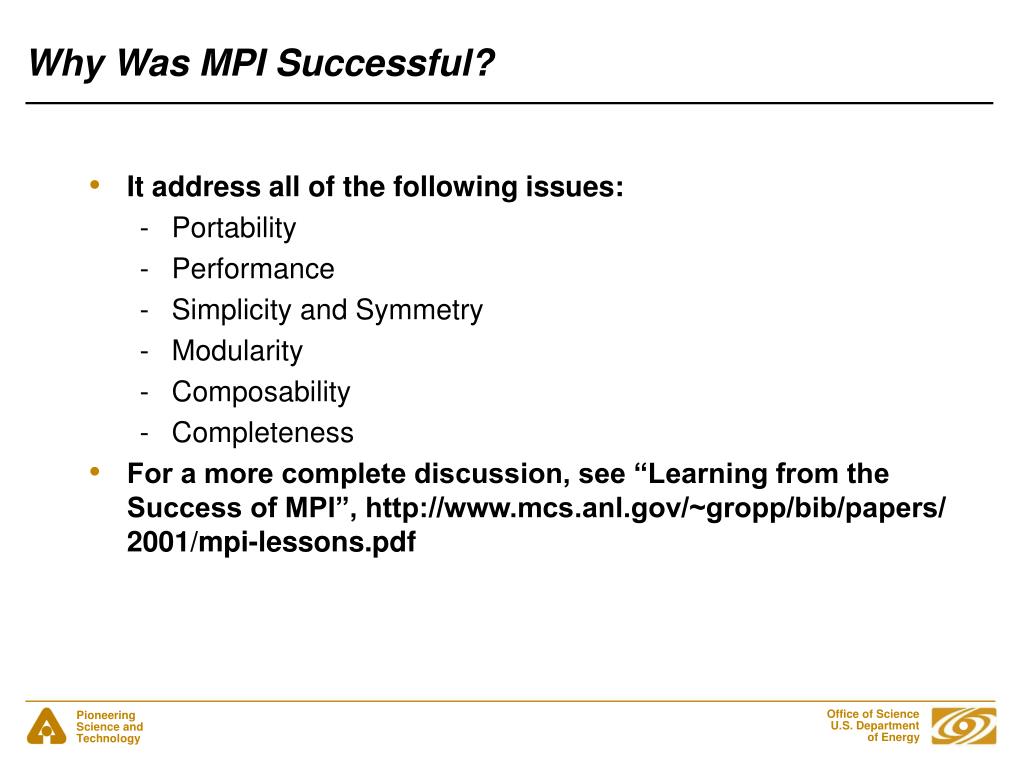 Why Was MPI Successful?

• It address all of the following issues:
- Portability
- Performance
- Simplicity and Symmetry
- Modularity
- Composability
- Completeness
• For a more complete discussion, see “Learning from the Success of MPI”, http://www.mcs.anl.gov/~gropp/bib/papers/2001/mpi-lessons.pdf

Pioneering Science and Technology

Office of Science U.S. Department of Energy